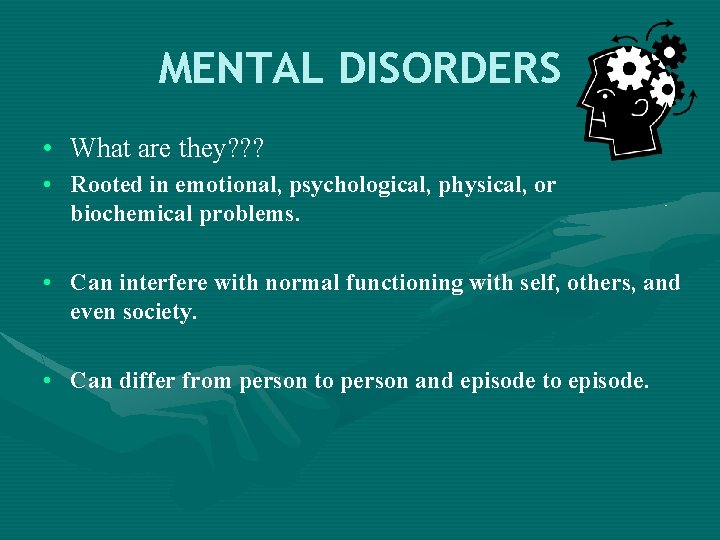 MENTAL DISORDERS

• What are they???
• Rooted in emotional, psychological, physical, or biochemical problems.

• Can interfere with normal functioning with self, others, and even society.

• Can differ from person to person and episode to episode.